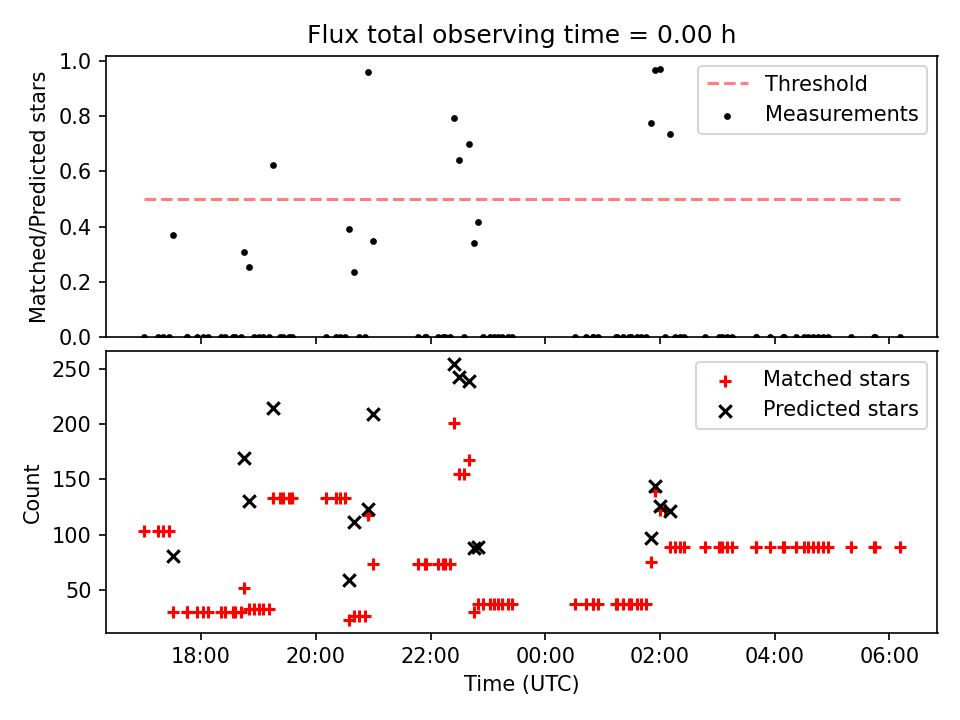 Flux total observing time = 0.00 h

Matched/Predicted stars

1.0
0.8
0.6
0.4
0.2
0.0

Threshold
Measurements

Count

250
200
150
100
50

Matched stars
Predicted stars

18:00
20:00
22:00
00:00
02:00
04:00
06:00

Time (UTC)